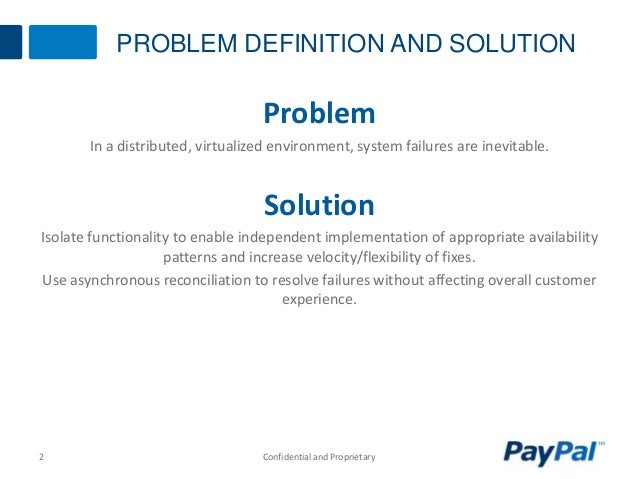 PROBLEM DEFINITION AND SOLUTION

Problem

In a distributed, virtualized environment, system failures are inevitable.

Solution

Isolate functionality to enable independent implementation of appropriate availability patterns and increase velocity/flexibility of fixes.

Use asynchronous reconciliation to resolve failures without affecting overall customer experience.

2

Confidential and Proprietary

PayPal™